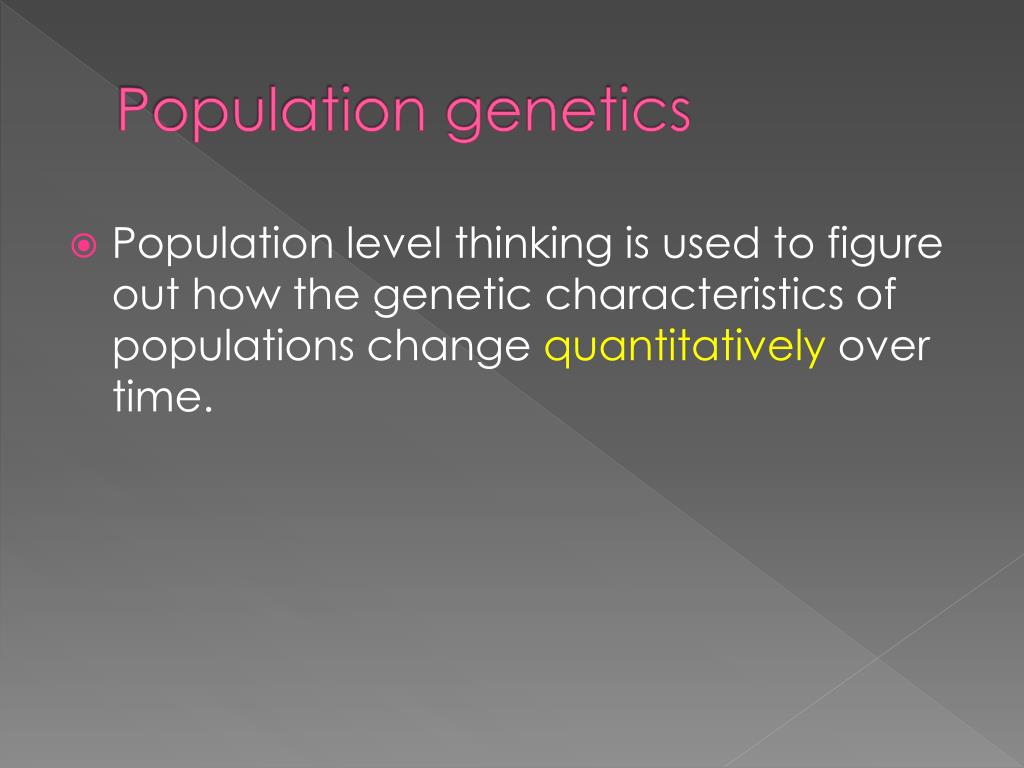 Population genetics

Population level thinking is used to figure out how the genetic characteristics of populations change quantitatively over time.